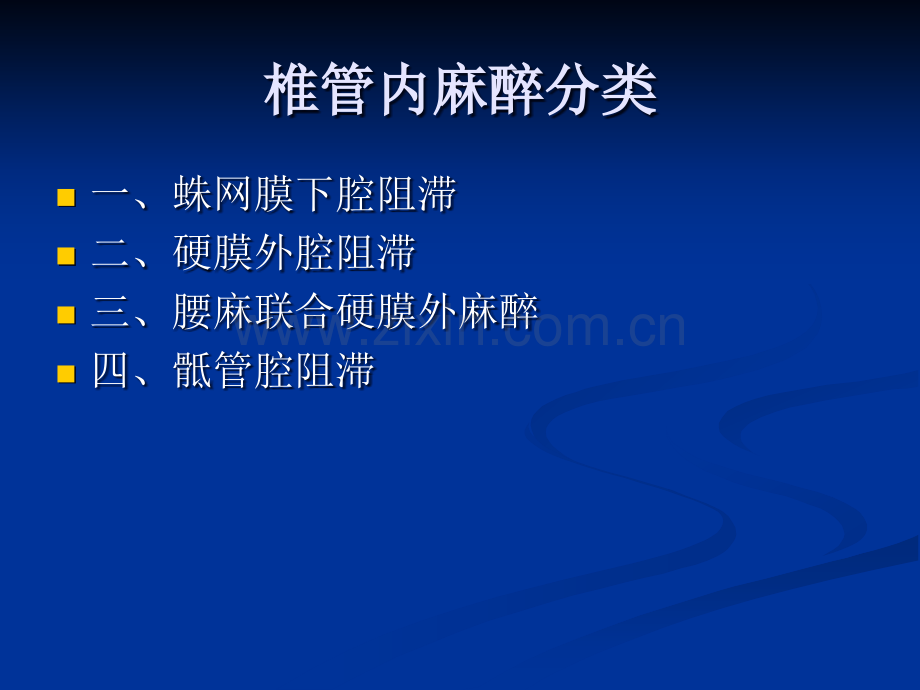 椎管内麻醉分类

一、蛛网膜下腔阻滞
二、硬膜外腔阻滞
三、腰麻联合硬膜外麻醉
四、骶管腔阻滞

www.zixin.com.cn